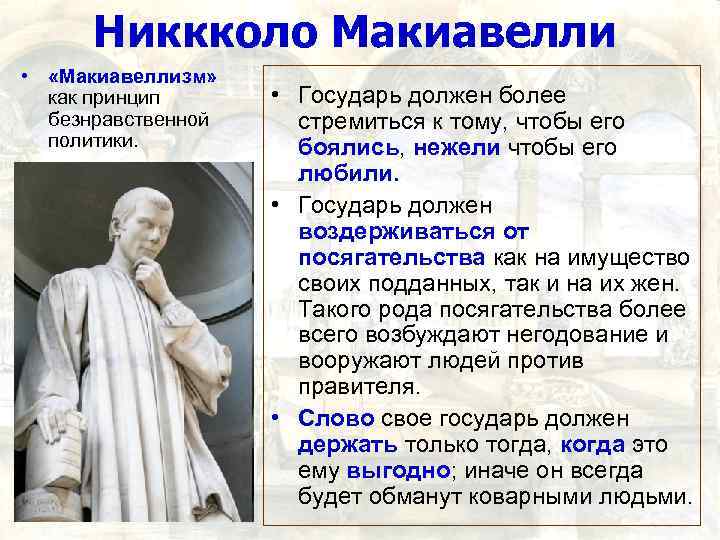 Никкколо Макиавелли

• «Макиавеллизм» как принцип безнравственной политики.

• Государь должен более стремиться к тому, чтобы его боялись, нежели чтобы его любили.

• Государь должен воздерживаться от посягательства как на имущество своих подданных, так и на их жен. Такого рода посягательства более всего возбуждают негодование и вооружают людей против правителя.

• Слово свое государь должен держать только тогда, когда это ему выгодно; иначе он всегда будет обманут коварными людьми.